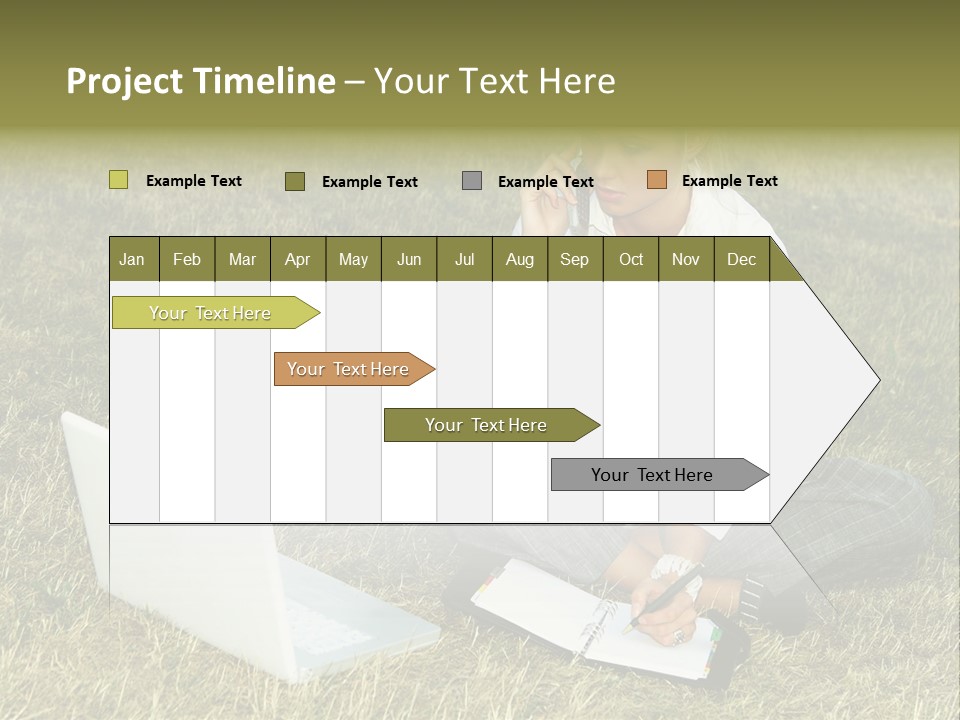 Project Timeline – Your Text Here

Example Text
Example Text
Example Text
Example Text

| Jan | Feb | Mar | Apr | May | Jun | Jul | Aug | Sep | Oct | Nov | Dec |
|---|---|---|---|---|---|---|---|---|---|---|---|

Your Text Here

Your Text Here

Your Text Here

Your Text Here